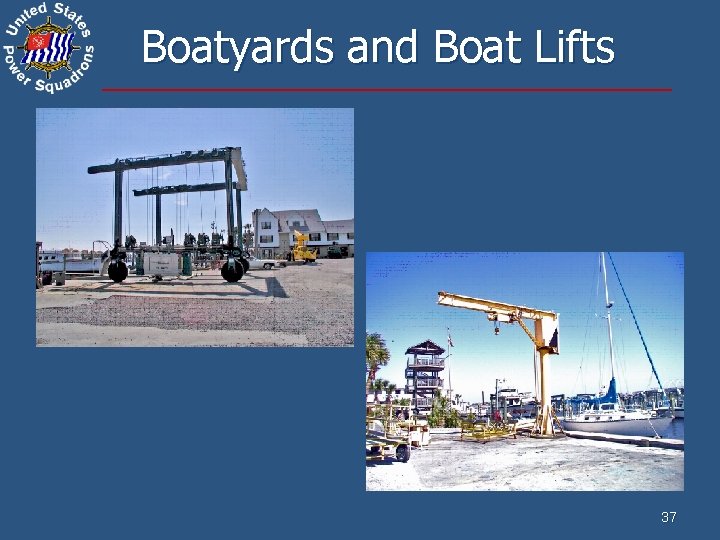 United States Power Squadrons

Boatyards and Boat Lifts

37